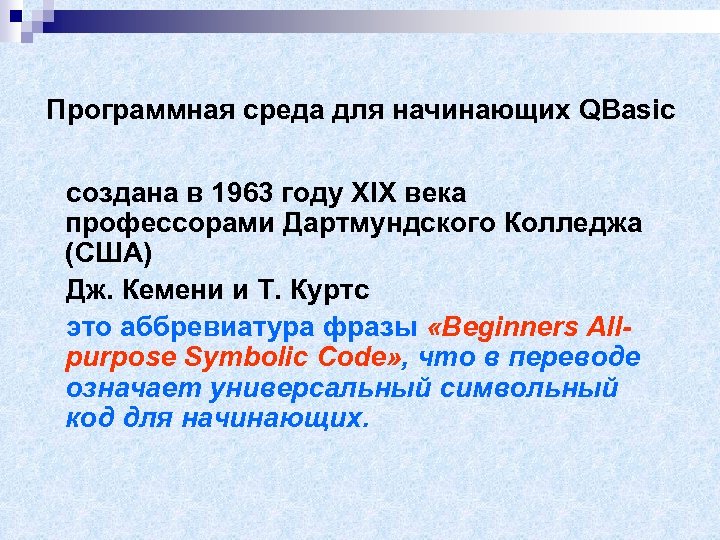 Программная среда для начинающих QBasic

создана в 1963 году XIX века профессорами Дартмундского Колледжа (США)

Дж. Кемени и Т. Куртс

это аббревиатура фразы «Beginners All-purpose Symbolic Code», что в переводе означает универсальный символьный код для начинающих.